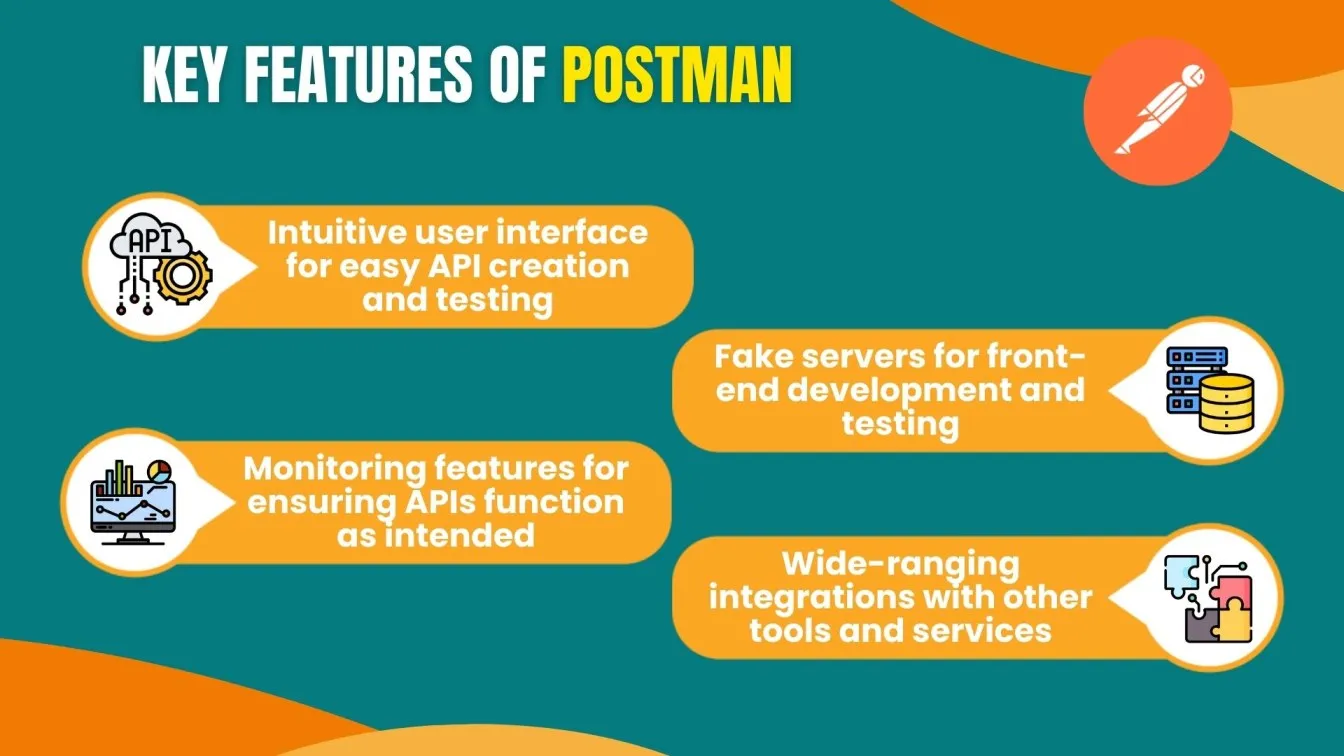 KEY FEATURES OF POSTMAN

API

Intuitive user interface for easy API creation and testing

Fake servers for front-end development and testing

Monitoring features for ensuring APIs function as intended

Wide-ranging integrations with other tools and services